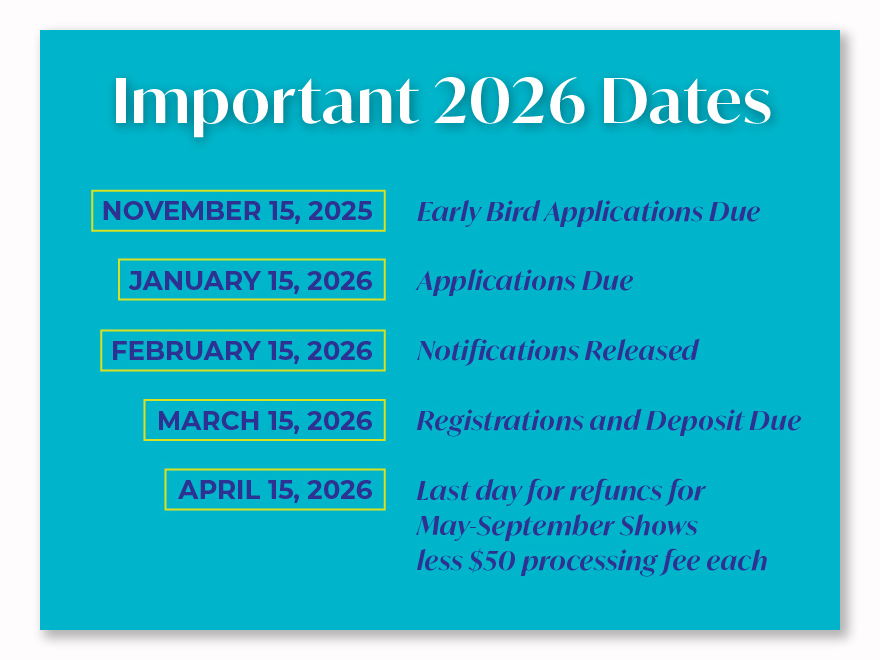 Important 2026 Dates

NOVEMBER 15, 2025
Early Bird Applications Due

JANUARY 15, 2026
Applications Due

FEBRUARY 15, 2026
Notifications Released

MARCH 15, 2026
Registrations and Deposit Due

APRIL 15, 2026
Last day for refuncs for May-September Shows less \$50 processing fee each